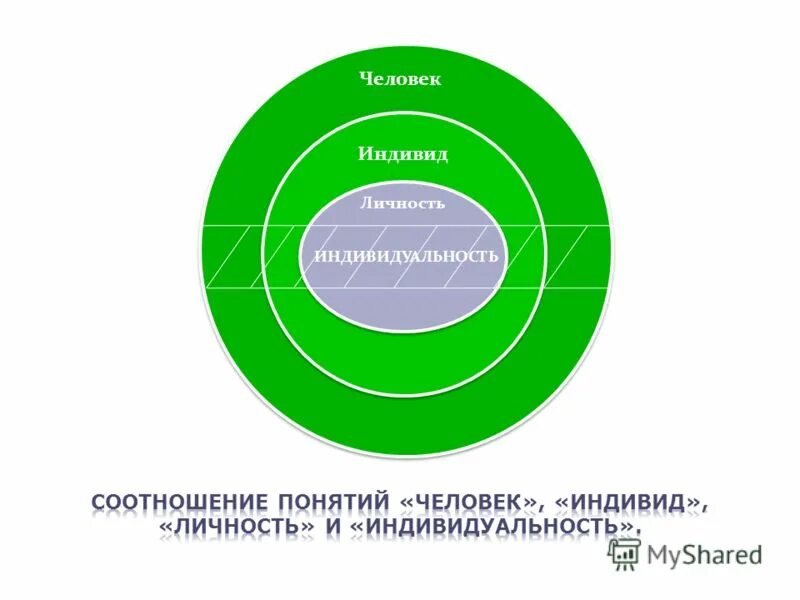 Человек

Индивид

Личность

ИНДИВИДУАЛЬНОСТЬ

СООТНОШЕНИЕ ПОНЯТИЙ «ЧЕЛОВЕК», «ИНДИВИД», «ЛИЧНОСТЬ» И «ИНДИВИДУАЛЬНОСТЬ».

MyShared